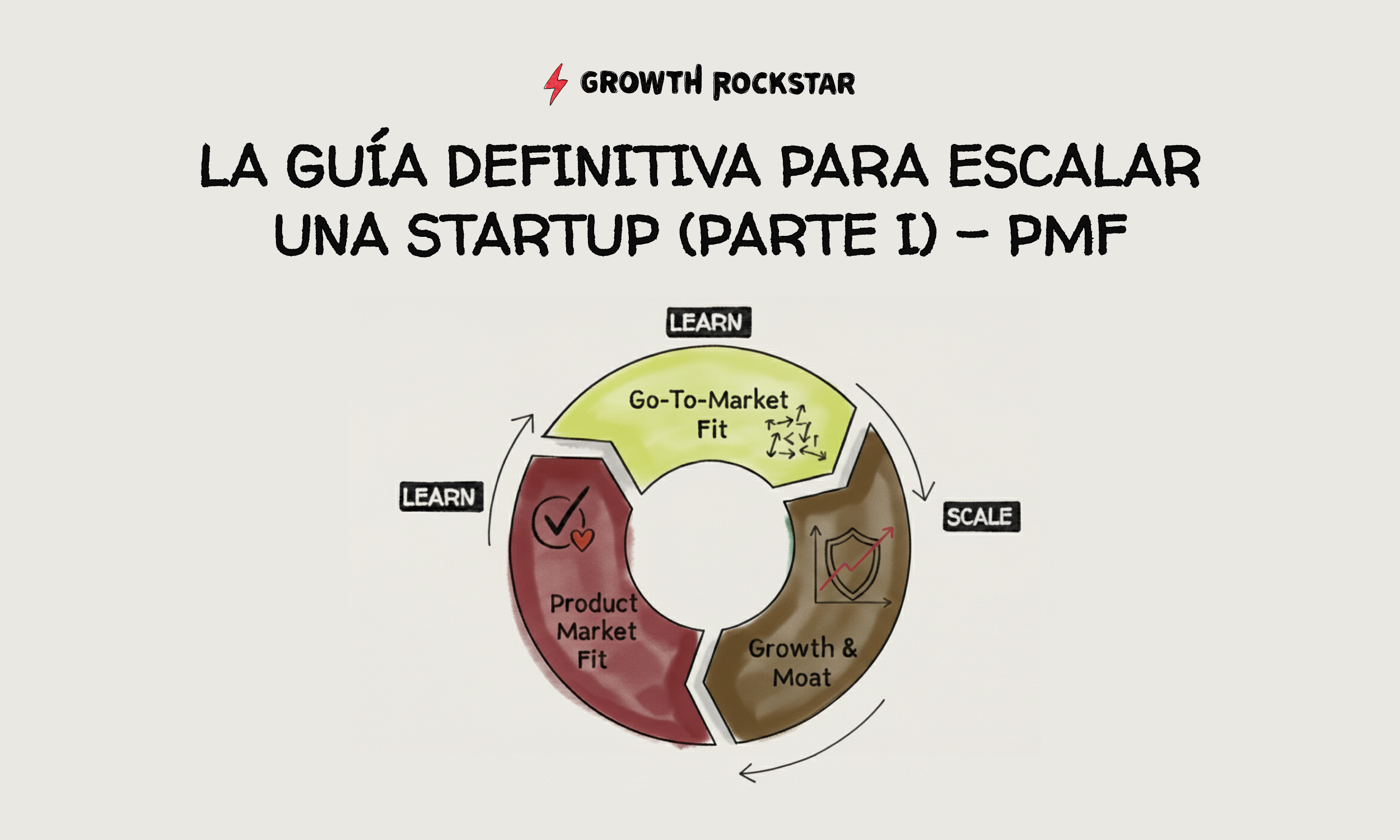 GROWTH ROCKSTAR

LA GUÍA DEFINITIVA PARA ESCALAR UNA STARTUP (PARTE I) - PMF

LEARN

Go-To-Market Fit

LEARN

SCALE

Product Market Fit

Growth & Moat